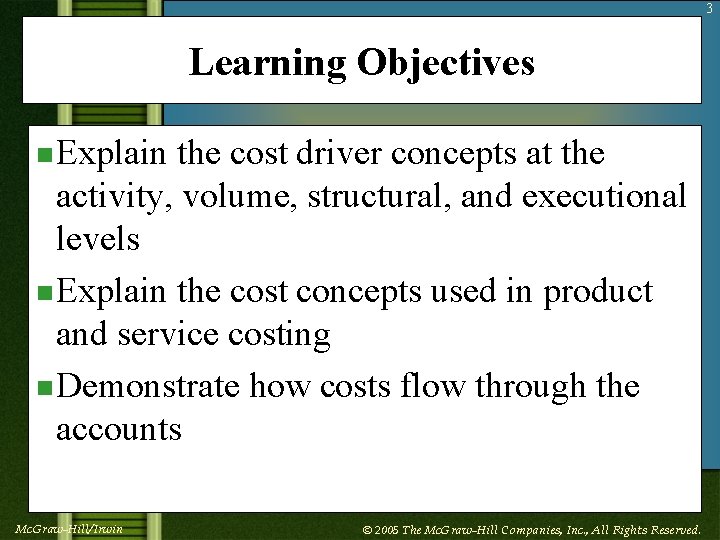 3

Learning Objectives

Explain the cost driver concepts at the activity, volume, structural, and executional levels

Explain the cost concepts used in product and service costing

Demonstrate how costs flow through the accounts

McGraw-Hill/Irwin

© 2005 The McGraw-Hill Companies, Inc., All Rights Reserved.